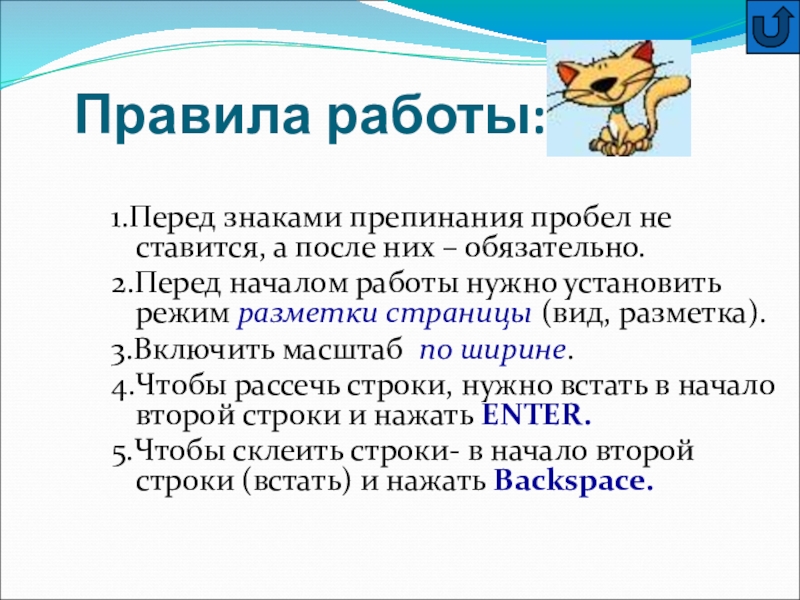 Правила работы:

1.Перед знаками препинания пробел не ставится, а после них – обязательно.

2.Перед началом работы нужно установить режим разметки страницы (вид, разметка).

3.Включить масштаб по ширине.

4.Чтобы рассечь строки, нужно встать в начало второй строки и нажать ENTER.

5.Чтобы склеить строки- в начало второй строки (встать) и нажать Backspace.